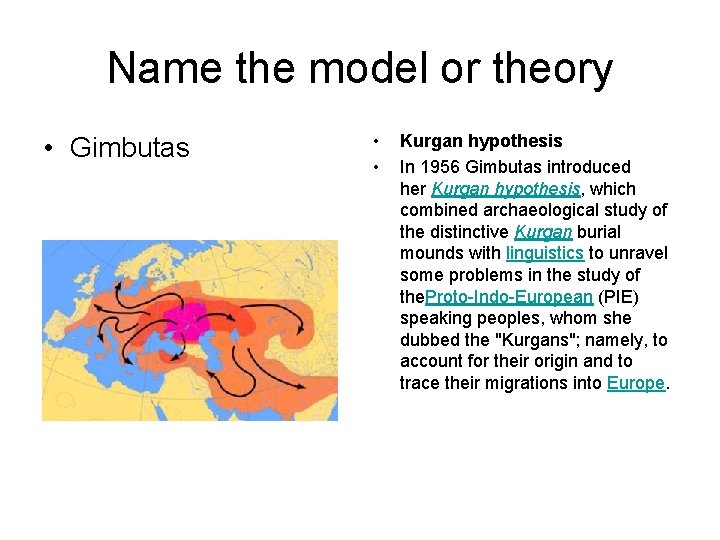 Name the model or theory

• Gimbutas

• Kurgan hypothesis
• In 1956 Gimbutas introduced her Kurgan hypothesis, which combined archaeological study of the distinctive Kurgan burial mounds with linguistics to unravel some problems in the study of theProto-Indo-European (PIE) speaking peoples, whom she dubbed the "Kurgans"; namely, to account for their origin and to trace their migrations into Europe.